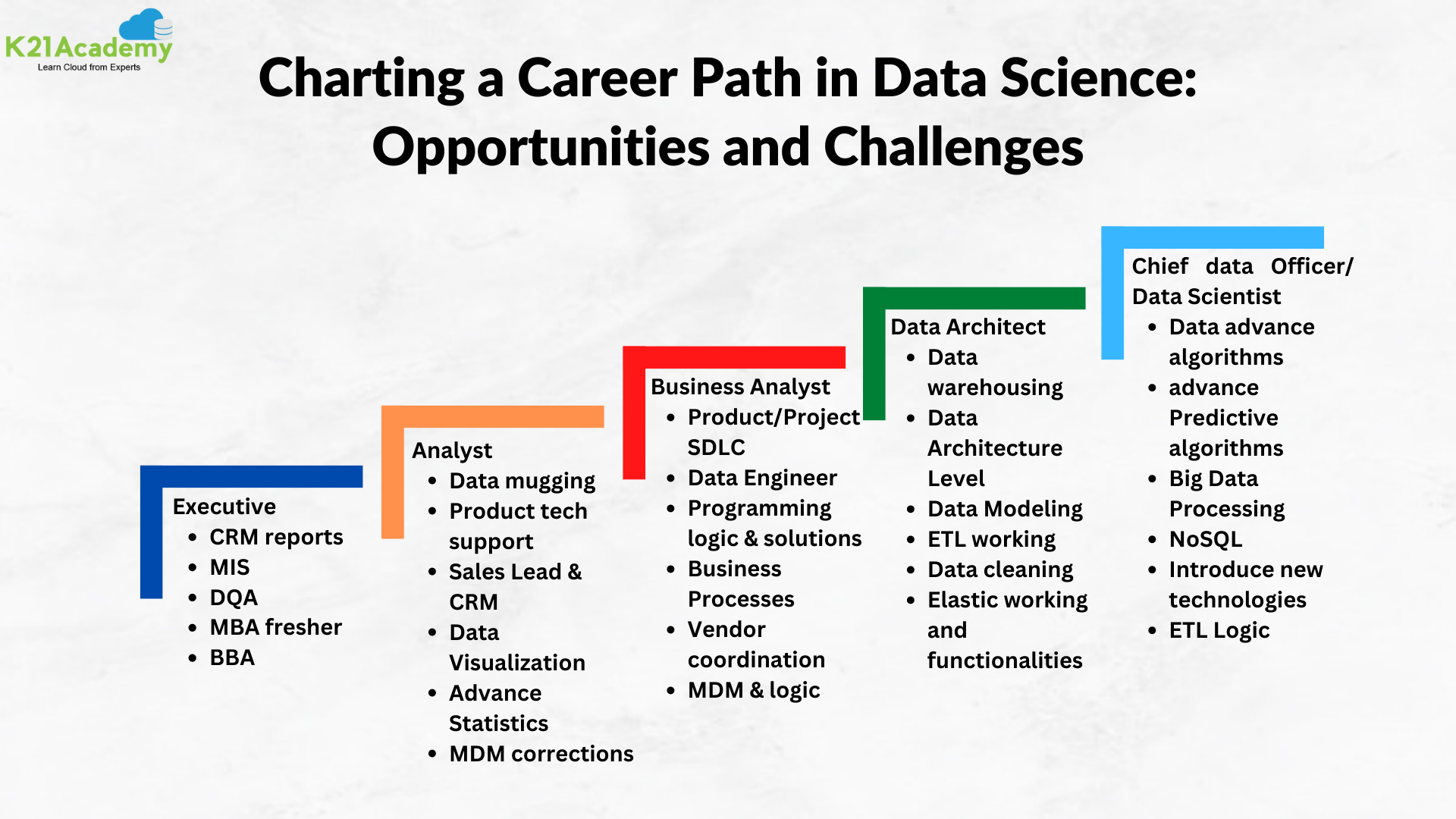 K21Academy
Learn Cloud from Experts

Charting a Career Path in Data Science: Opportunities and Challenges

Executive
- CRM reports
- MIS
- DQA
- MBA fresher
- BBA

Analyst
- Data mugging
- Product tech support
- Sales Lead & CRM
- Data Visualization
- Advance Statistics
- MDM corrections

Business Analyst
- Product/Project SDLC
- Data Engineer
- Programming logic & solutions
- Business Processes
- Vendor coordination
- MDM & logic

Data Architect
- Data warehousing
- Data Architecture Level
- Data Modeling
- ETL working
- Data cleaning
- Elastic working and functionalities

Chief data Officer/ Data Scientist
- Data advance algorithms
- advance Predictive algorithms
- Big Data Processing
- NoSQL
- Introduce new technologies
- ETL Logic